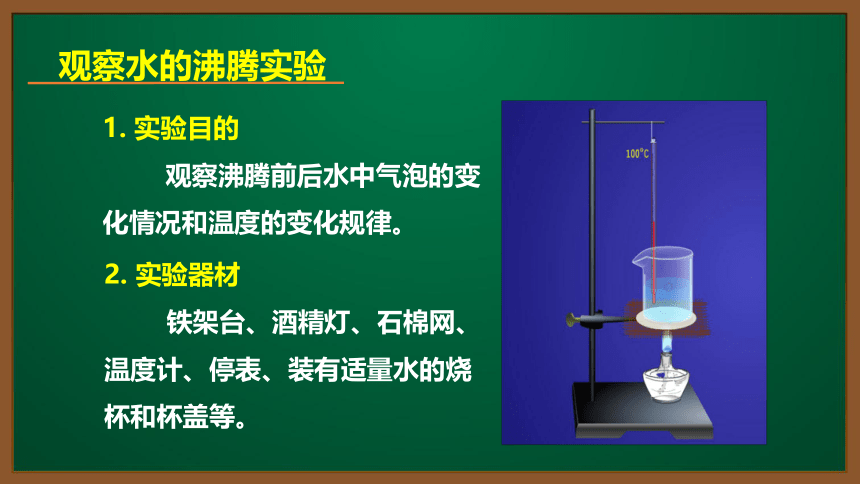 观察水的沸腾实验

1. 实验目的

观察沸腾前后水中气泡的变化情况和温度的变化规律。

2. 实验器材

铁架台、酒精灯、石棉网、温度计、停表、装有适量水的烧杯和杯盖等。

100°C